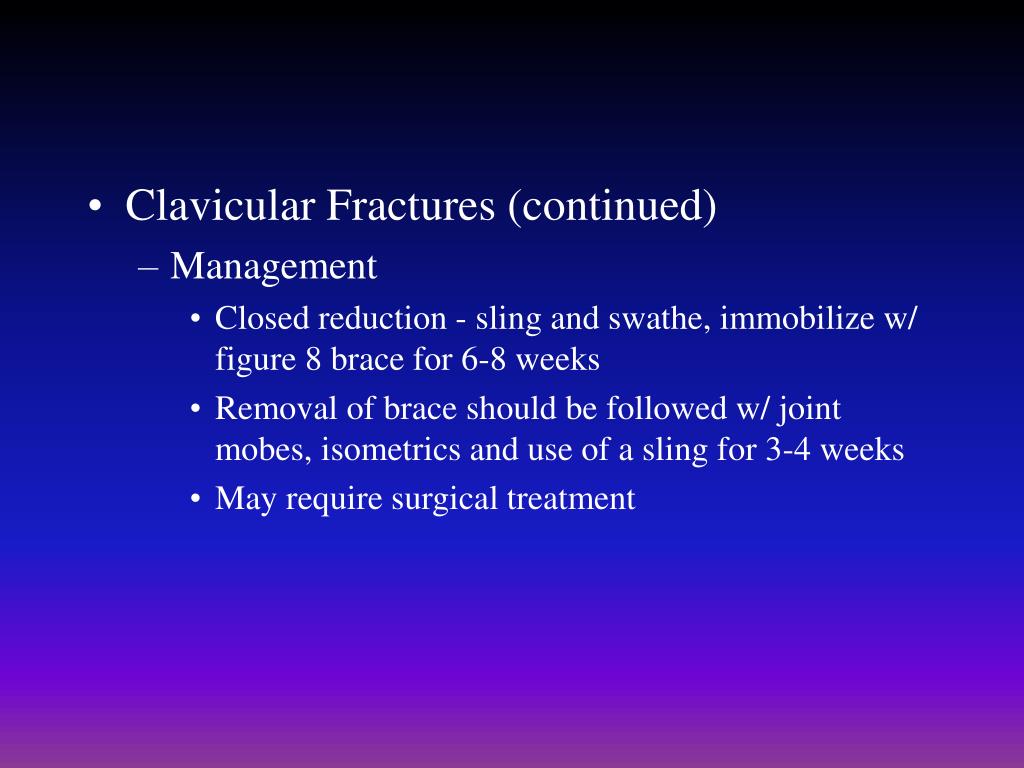 • Clavicular Fractures (continued)
– Management
• Closed reduction - sling and swathe, immobilize w/ figure 8 brace for 6-8 weeks
• Removal of brace should be followed w/ joint mobes, isometrics and use of a sling for 3-4 weeks
• May require surgical treatment